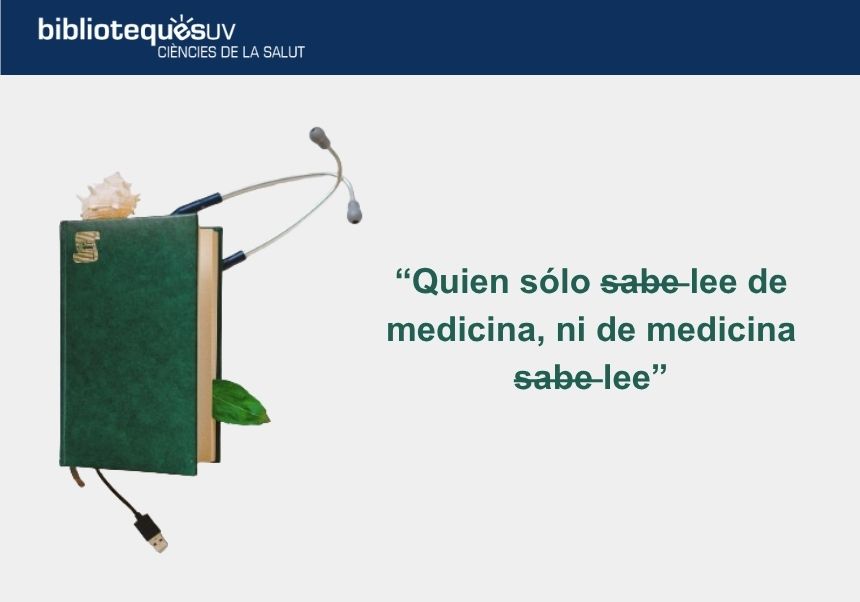 bibliotequesUV
CIÈNCIES DE LA SALUT

“Quien sólo ~~sabe~~ lee de medicina, ni de medicina ~~sabe~~ lee”